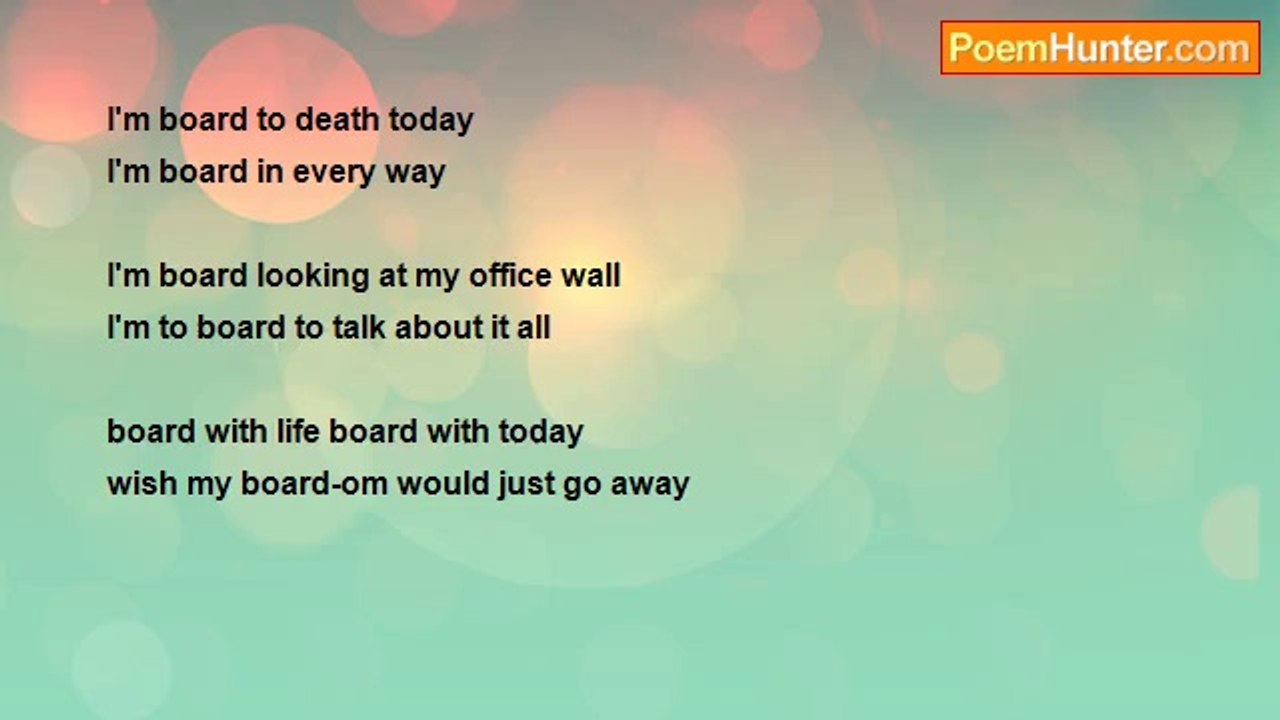 PoemHunter.com

I'm board to death today
I'm board in every way

I'm board looking at my office wall
I'm to board to talk about it all

board with life board with today
wish my board-om would just go away